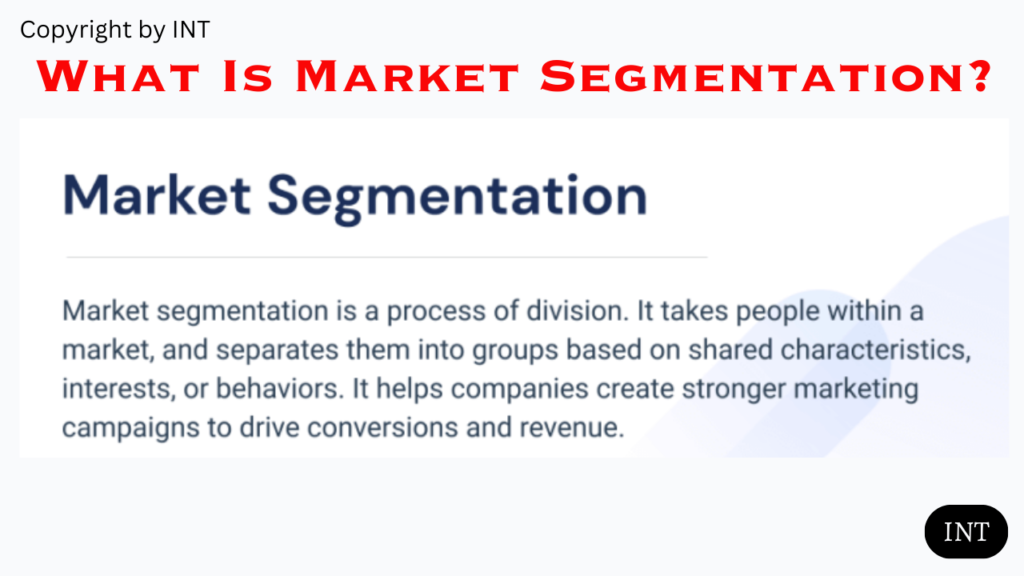 Copyright by INT

What Is Market Segmentation?

Market Segmentation

Market segmentation is a process of division. It takes people within a market, and separates them into groups based on shared characteristics, interests, or behaviors. It helps companies create stronger marketing campaigns to drive conversions and revenue.

INT